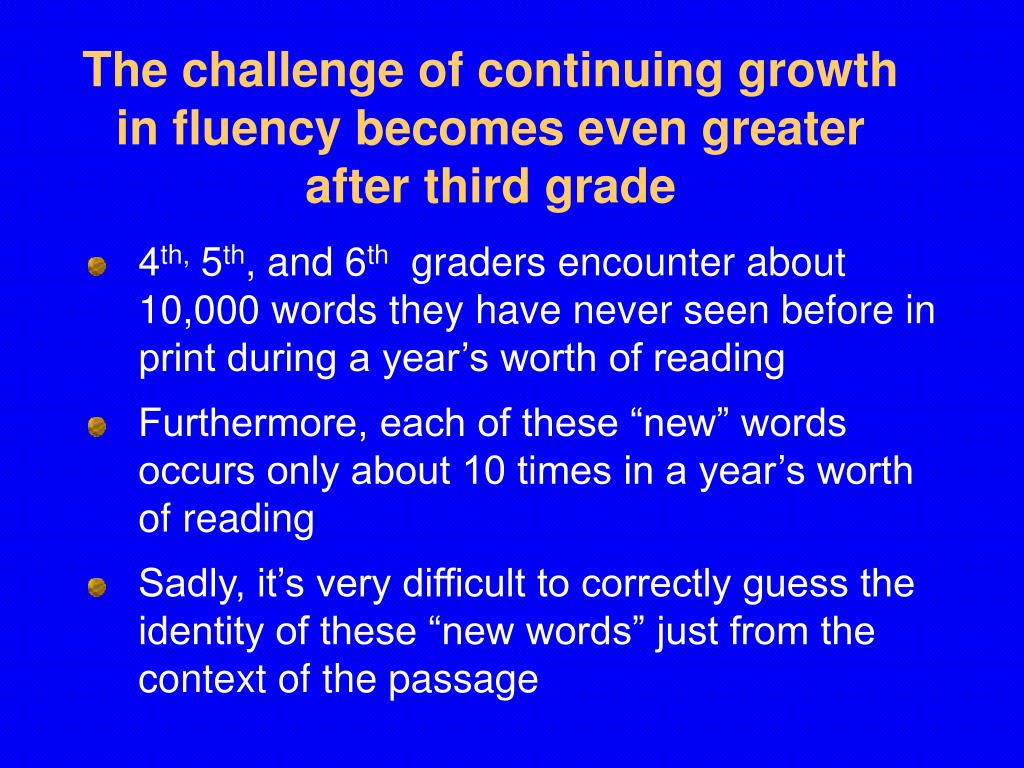 The challenge of continuing growth in fluency becomes even greater after third grade

4$^{th,}$ 5$^{th}$, and 6$^{th}$ graders encounter about 10,000 words they have never seen before in print during a year’s worth of reading

Furthermore, each of these “new” words occurs only about 10 times in a year’s worth of reading

Sadly, it’s very difficult to correctly guess the identity of these “new words” just from the context of the passage